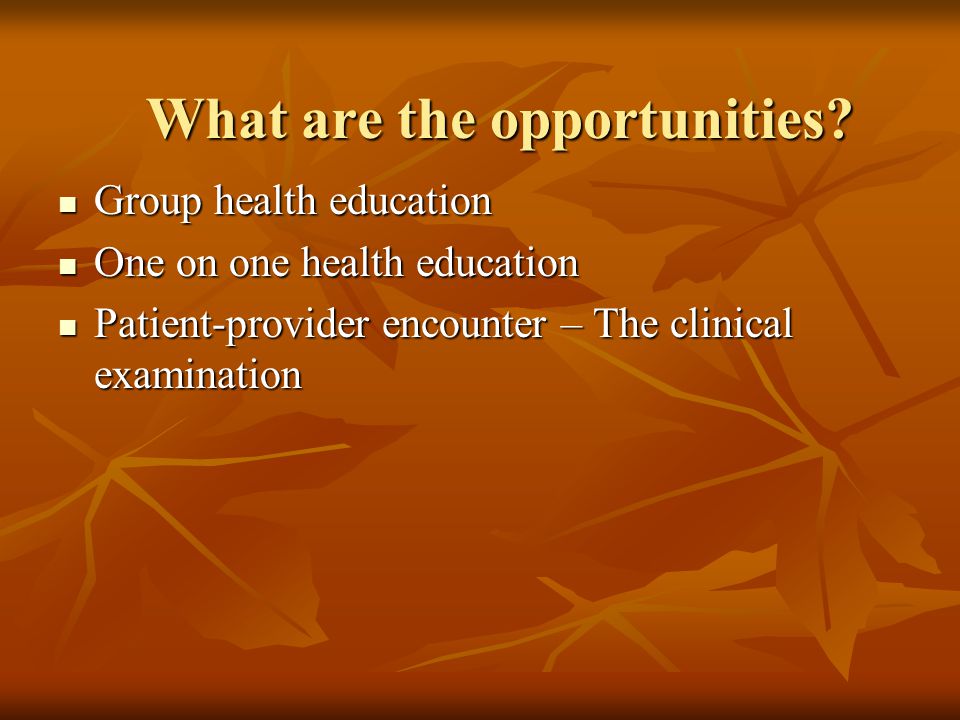 What are the opportunities?

- Group health education
- One on one health education
- Patient-provider encounter – The clinical examination